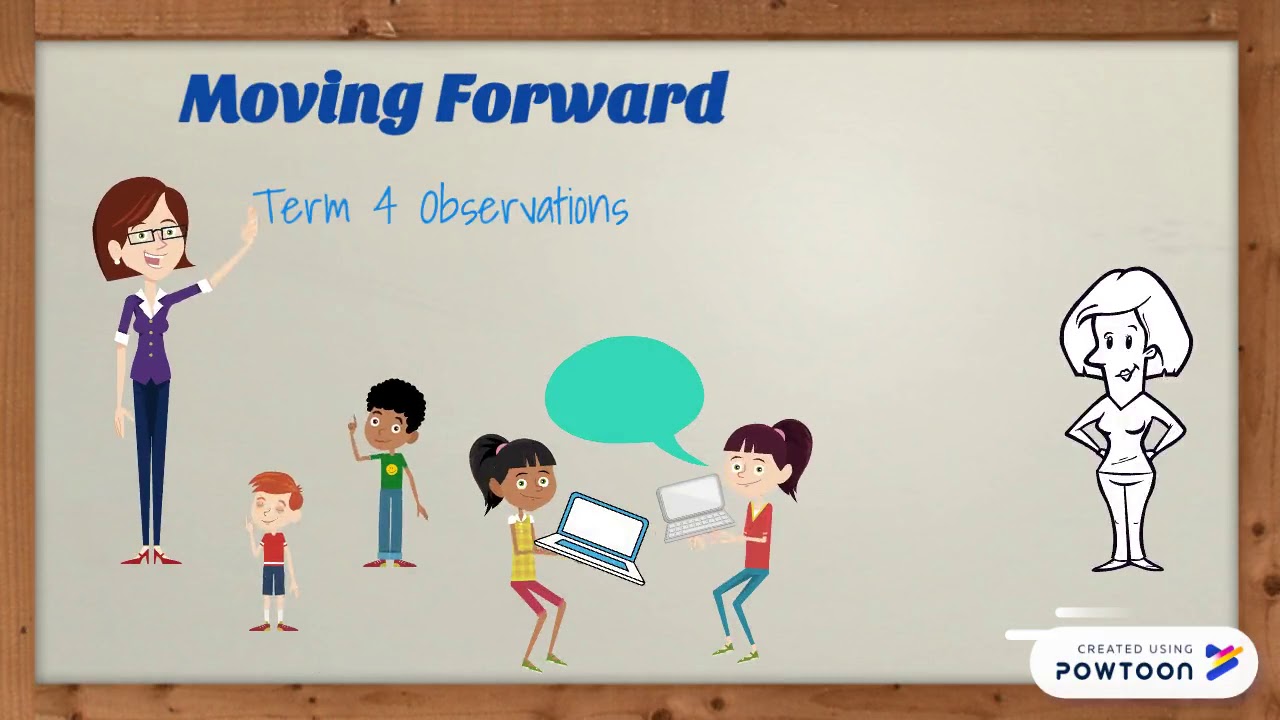 Moving Forward

Term 4 Observations

CREATED USING
POWTOON